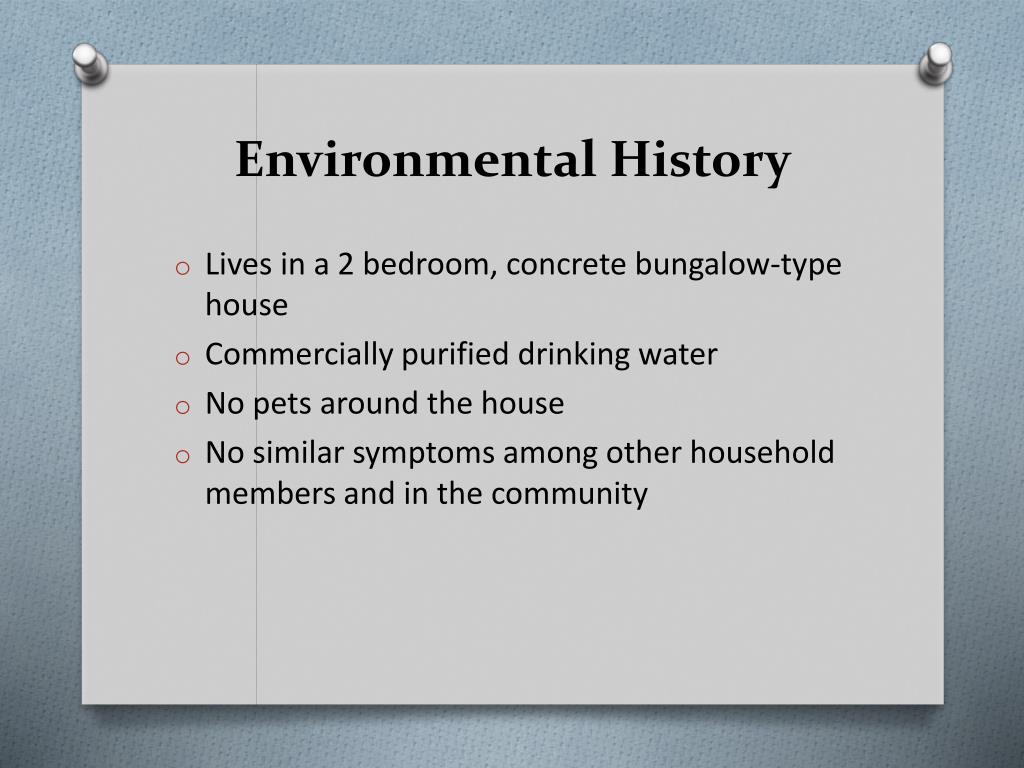 Environmental History

o Lives in a 2 bedroom, concrete bungalow-type house
o Commercially purified drinking water
o No pets around the house
o No similar symptoms among other household members and in the community